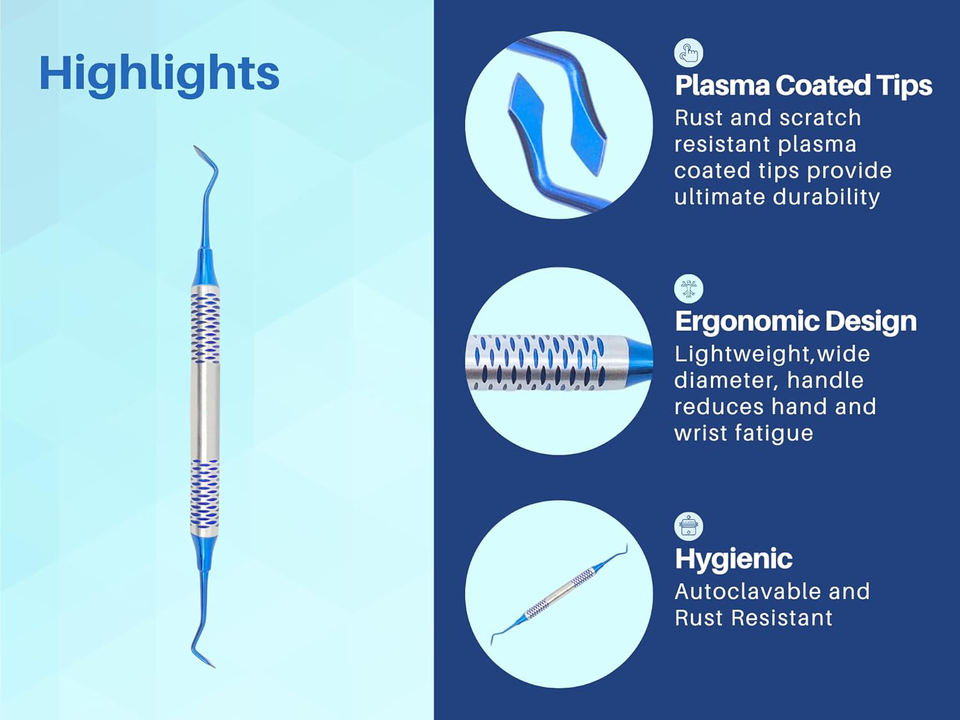 Highlights

Plasma Coated Tips
Rust and scratch resistant plasma coated tips provide ultimate durability

Ergonomic Design
Lightweight,wide diameter, handle reduces hand and wrist fatigue

Hygienic
Autoclavable and Rust Resistant